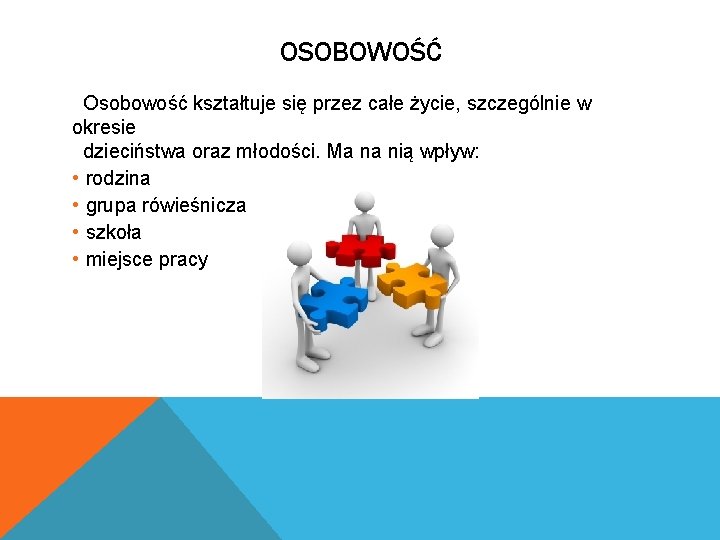 OSOBOWOŚĆ

Osobowość kształtuje się przez całe życie, szczególnie w okresie dzieciństwa oraz młodości. Ma na nią wpływ:

• rodzina
• grupa rówieśnicza
• szkoła
• miejsce pracy